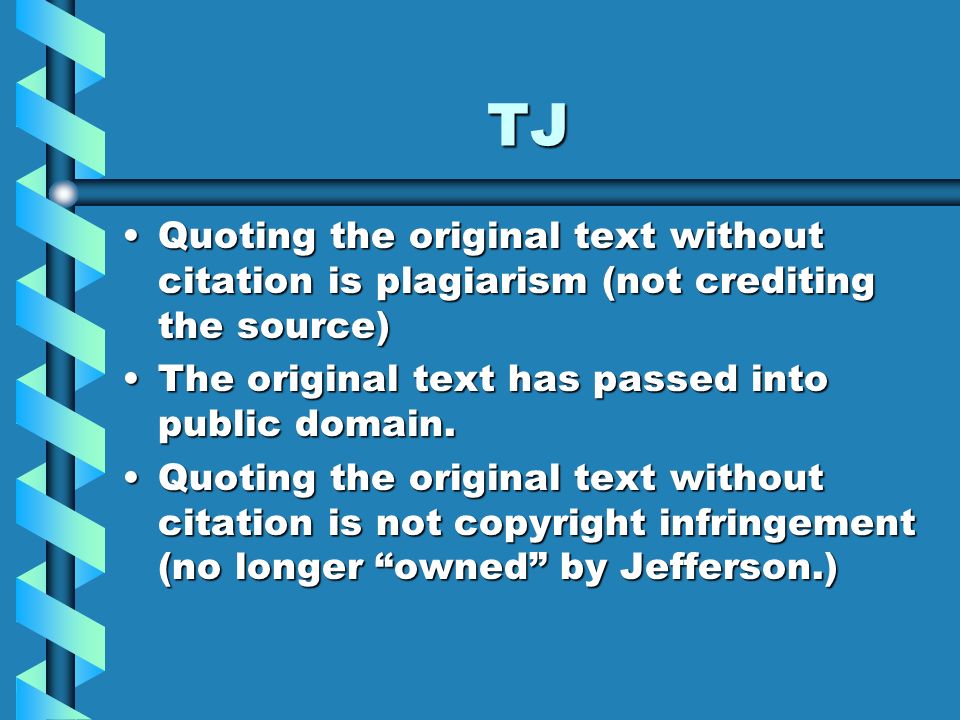 TJ

• Quoting the original text without citation is plagiarism (not crediting the source)
• The original text has passed into public domain.
• Quoting the original text without citation is not copyright infringement (no longer “owned” by Jefferson.)